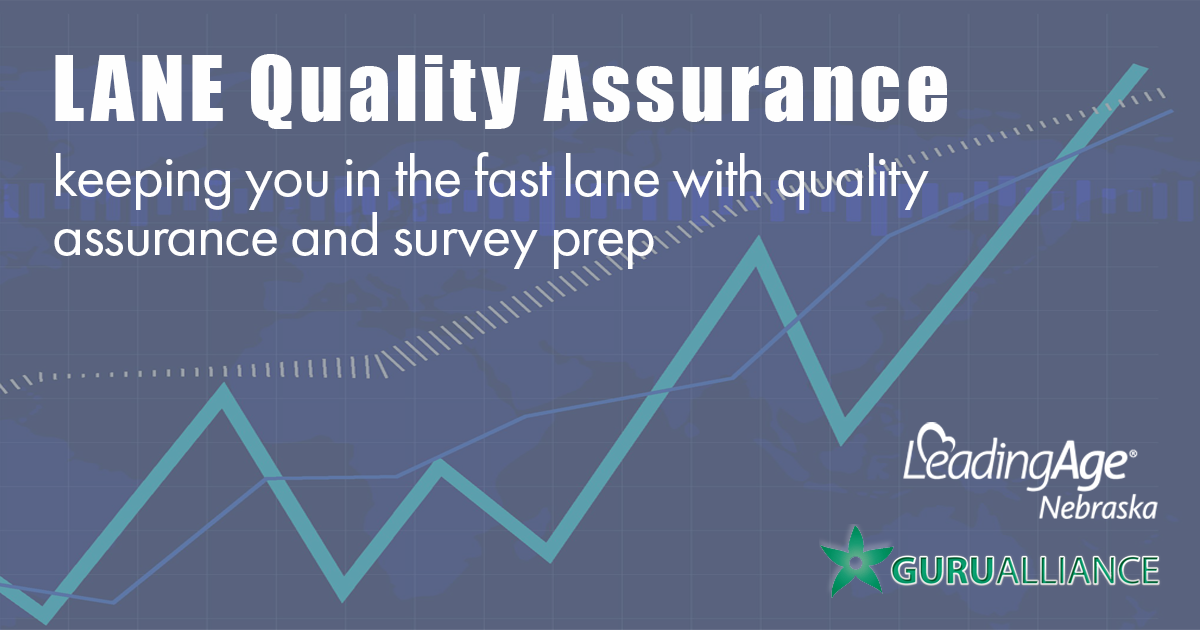 LANE Quality Assurance

keeping you in the fast lane with quality assurance and survey prep

LeadingAge® Nebraska

GURUALLIANCE